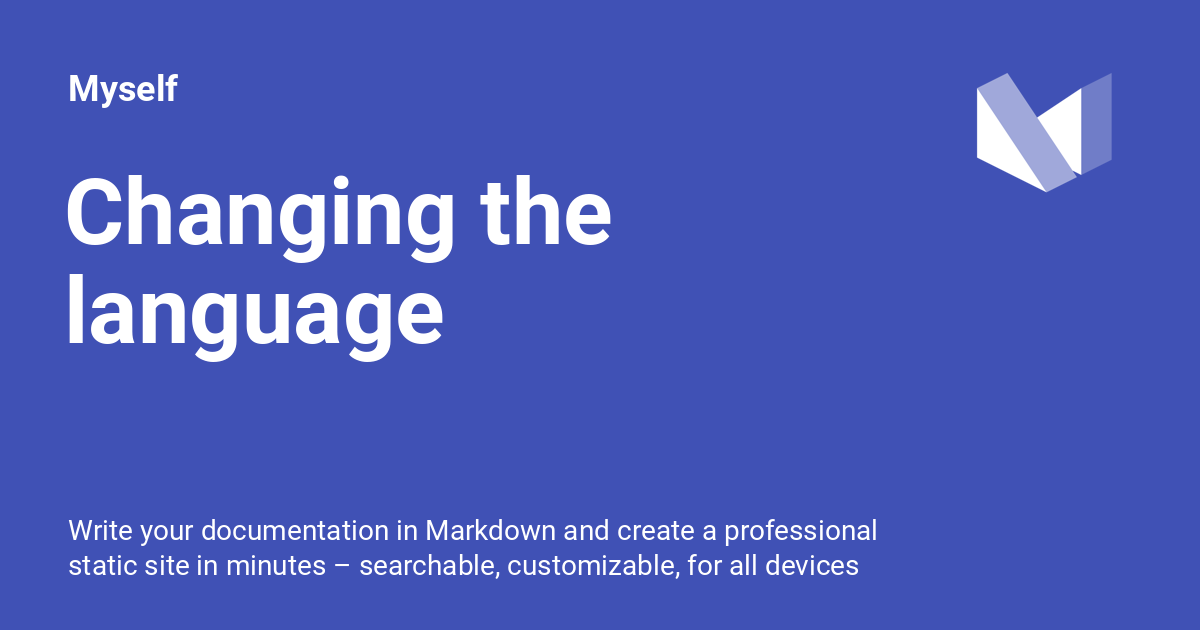 Myself

Changing the language

Write your documentation in Markdown and create a professional static site in minutes – searchable, customizable, for all devices